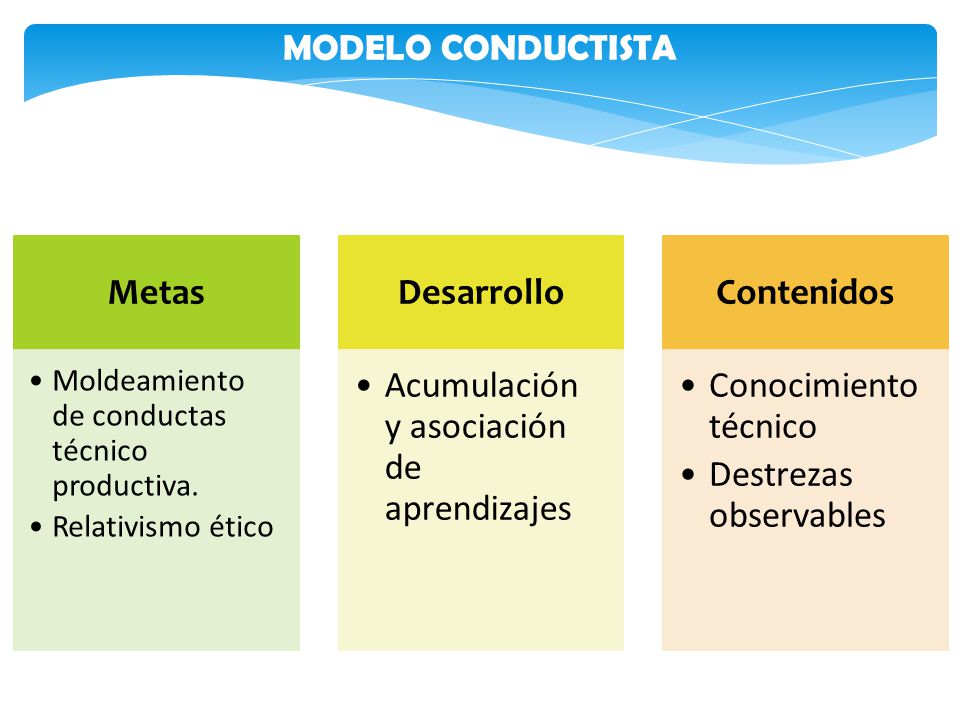 MODELO CONDUCTISTA

Metas

• Moldeamiento de conductas técnico productiva.
• Relativismo ético

Desarrollo

• Acumulación y asociación de aprendizajes

Contenidos

• Conocimiento técnico
• Destrezas observables